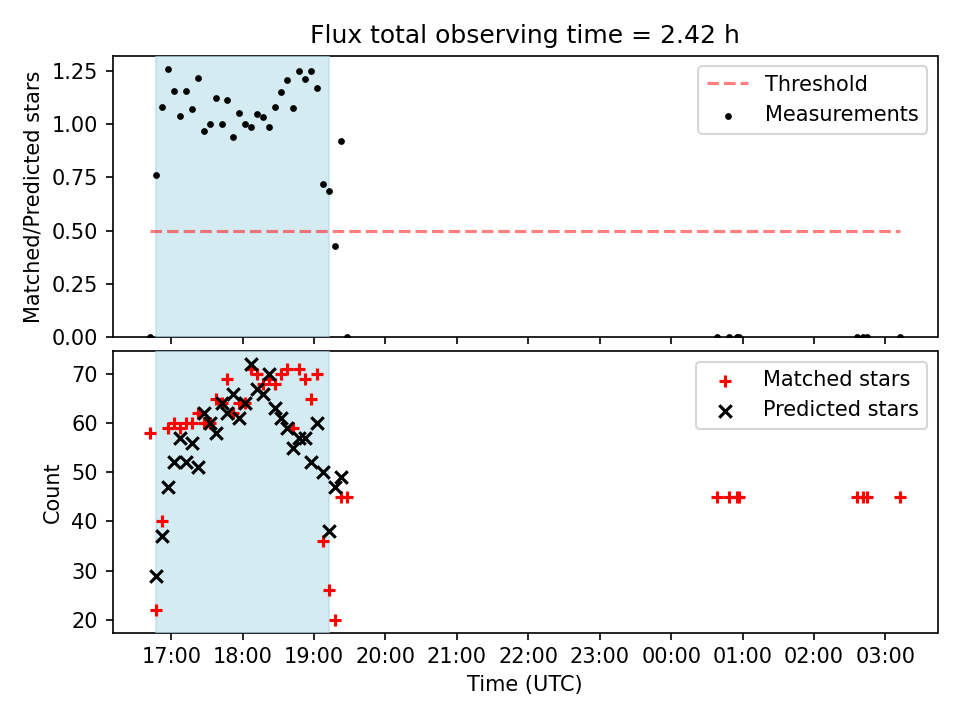 Flux total observing time = 2.42 h

Matched/Predicted stars

1.25
1.00
0.75
0.50
0.25
0.00

Threshold
Measurements

Count

70
60
50
40
30
20

Matched stars
Predicted stars

17:00 18:00 19:00 20:00 21:00 22:00 23:00 00:00 01:00 02:00 03:00

Time (UTC)